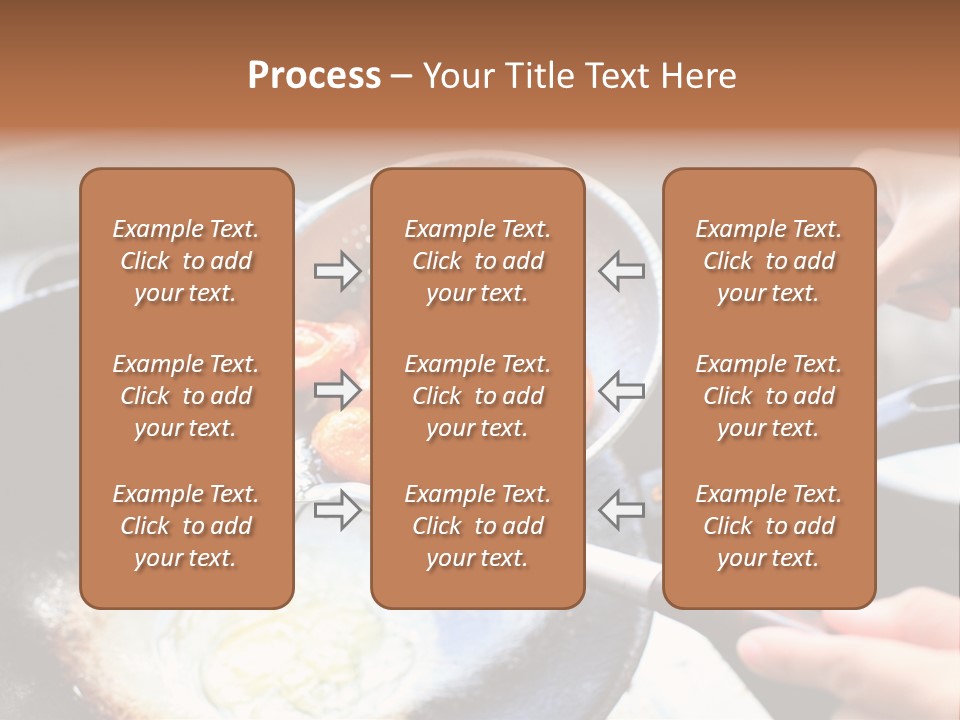 Process – Your Title Text Here

Example Text. Click to add your text.

Example Text. Click to add your text.

Example Text. Click to add your text.

Example Text. Click to add your text.

Example Text. Click to add your text.

Example Text. Click to add your text.

Example Text. Click to add your text.

Example Text. Click to add your text.

Example Text. Click to add your text.